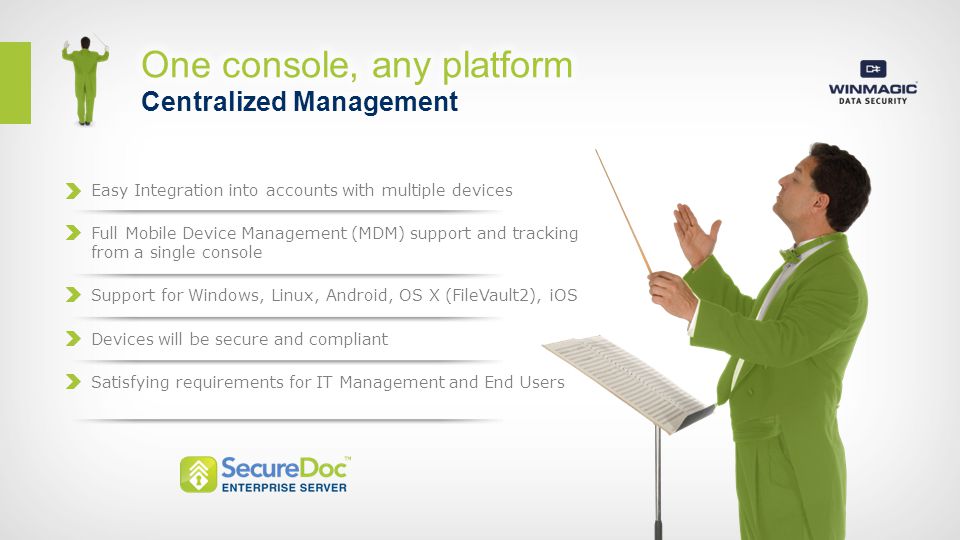 One console, any platform
Centralized Management

WINMAGIC
DATA SECURITY

Easy Integration into accounts with multiple devices

Full Mobile Device Management (MDM) support and tracking from a single console

Support for Windows, Linux, Android, OS X (FileVault2), iOS

Devices will be secure and compliant

Satisfying requirements for IT Management and End Users

SecureDoc™
ENTERPRISE SERVER